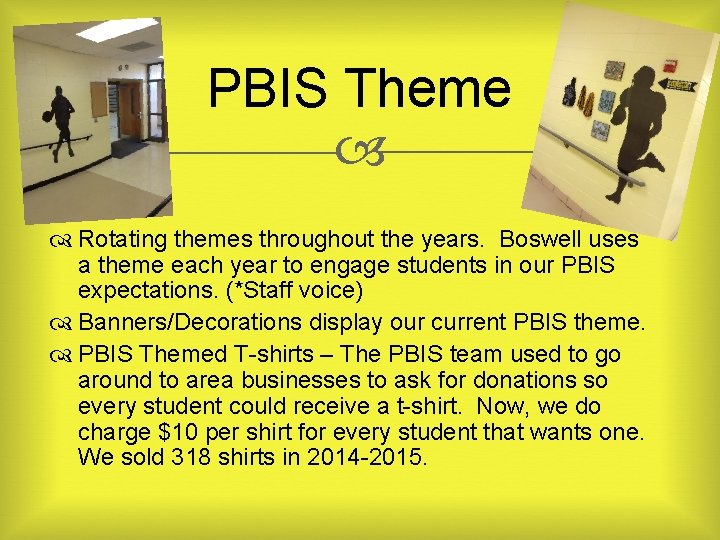 PBIS Theme

Rotating themes throughout the years. Boswell uses a theme each year to engage students in our PBIS expectations. (*Staff voice)

Banners/Decorations display our current PBIS theme.

PBIS Themed T-shirts – The PBIS team used to go around to area businesses to ask for donations so every student could receive a t-shirt. Now, we do charge \$10 per shirt for every student that wants one. We sold 318 shirts in 2014-2015.